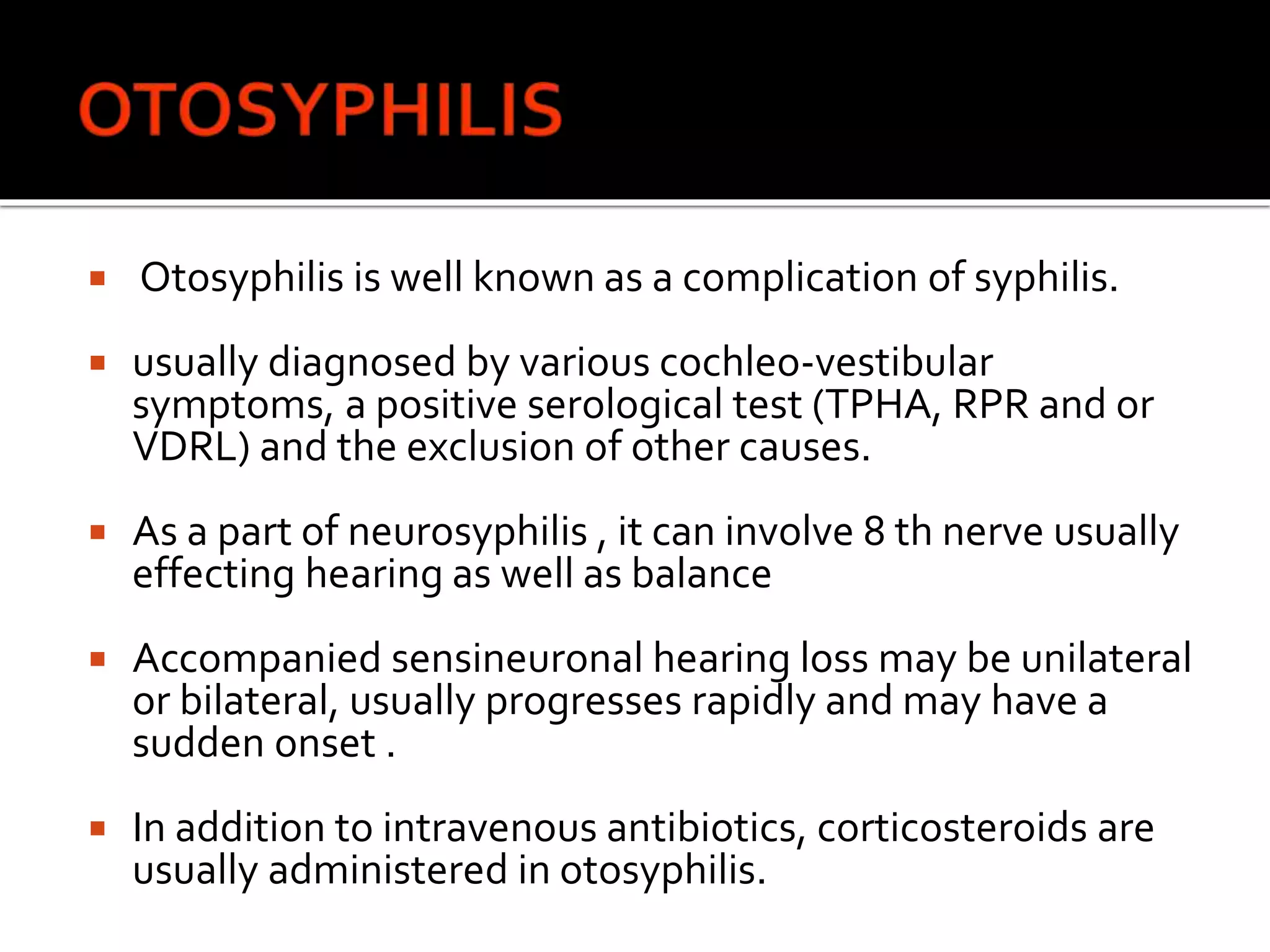 OTOSYPHILIS

▪ Otosyphilis is well known as a complication of syphilis.

▪ usually diagnosed by various cochleo-vestibular symptoms, a positive serological test (TPHA, RPR and or VDRL) and the exclusion of other causes.

▪ As a part of neurosyphilis , it can involve 8 th nerve usually effecting hearing as well as balance

▪ Accompanied sensineuronal hearing loss may be unilateral or bilateral, usually progresses rapidly and may have a sudden onset .

▪ In addition to intravenous antibiotics, corticosteroids are usually administered in otosyphilis.